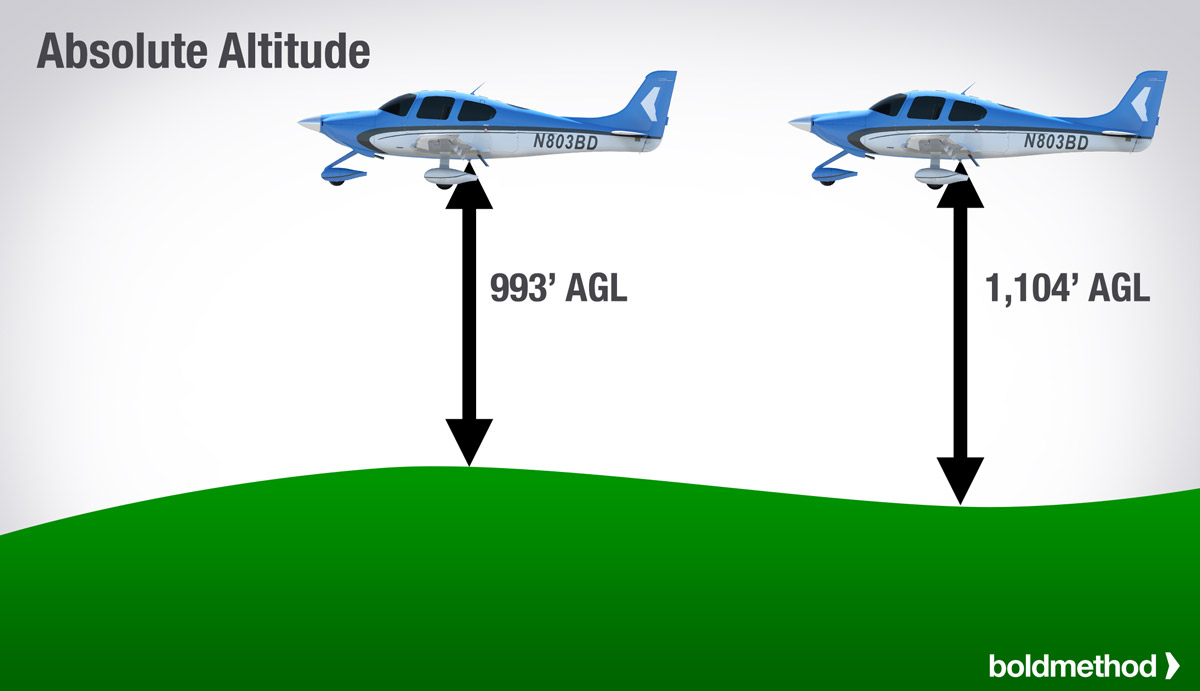 Absolute Altitude

N803BD

N803BD

993' AGL

1,104' AGL

boldmethod